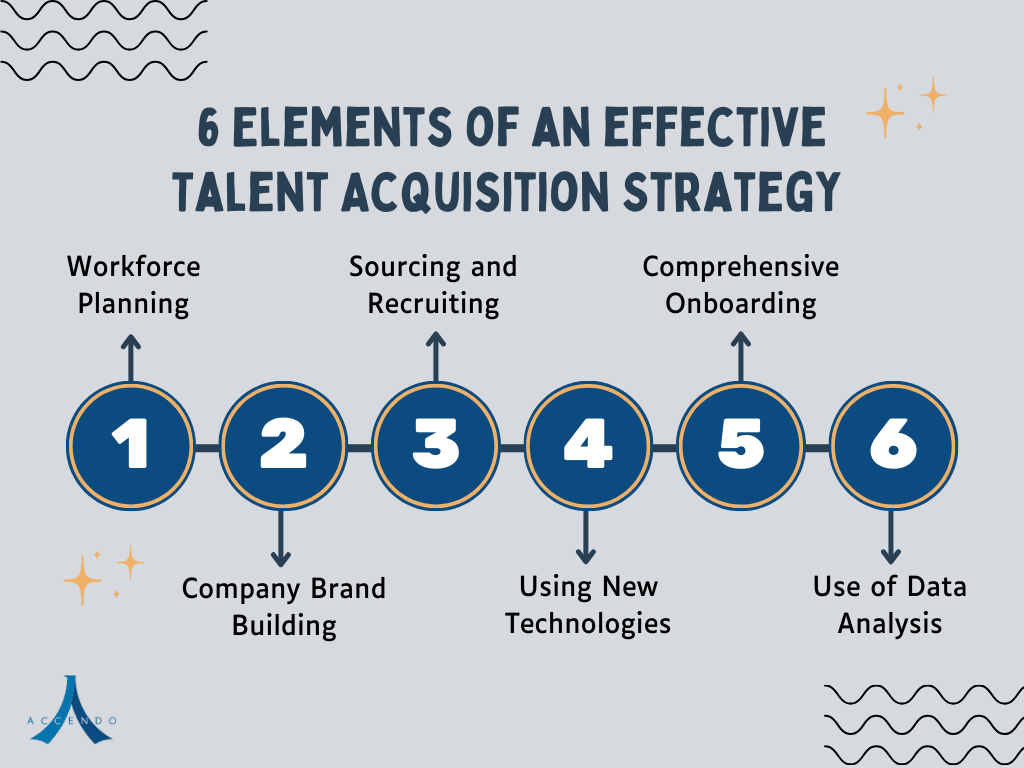 6 ELEMENTS OF AN EFFECTIVE TALENT ACQUISITION STRATEGY

Workforce Planning

Sourcing and Recruiting

Comprehensive Onboarding

1

2

3

4

5

6

Company Brand Building

Using New Technologies

Use of Data Analysis

ACCENDO